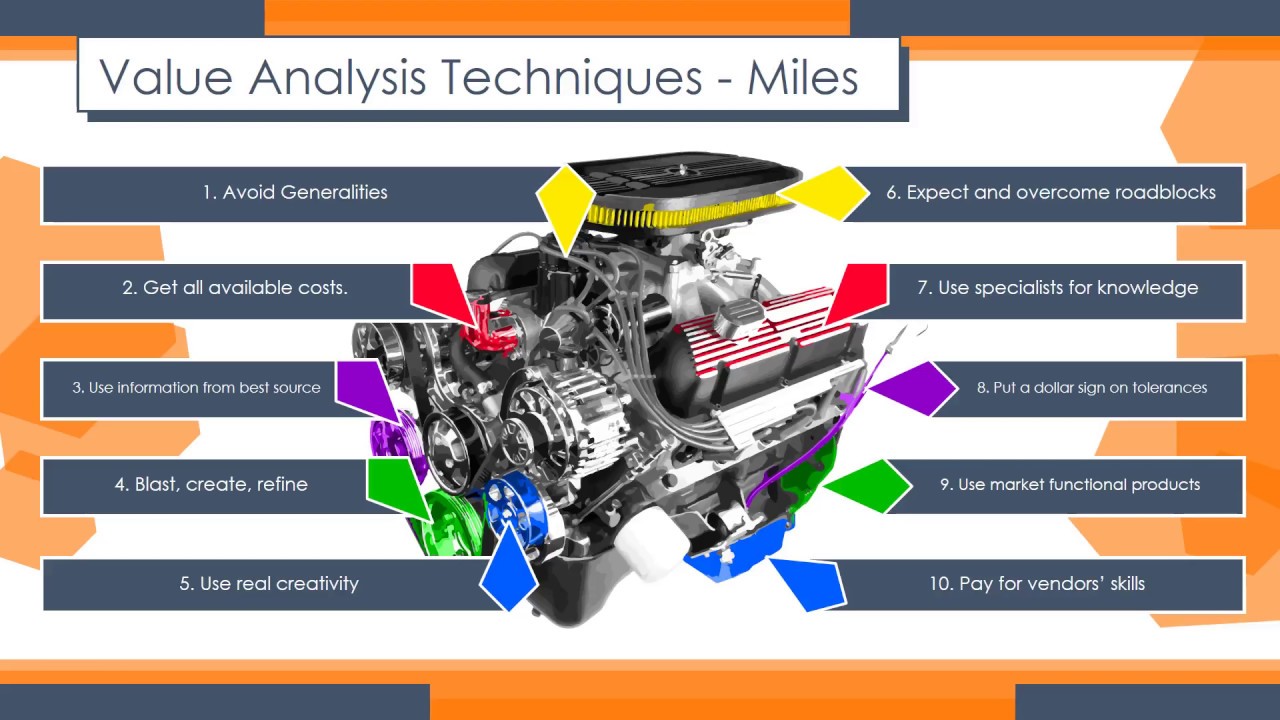 Value Analysis Techniques - Miles

1. Avoid Generalities

2. Get all available costs.

3. Use information from best source

4. Blast, create, refine

5. Use real creativity

6. Expect and overcome roadblocks

7. Use specialists for knowledge

8. Put a dollar sign on tolerances

9. Use market functional products

10. Pay for vendors' skills